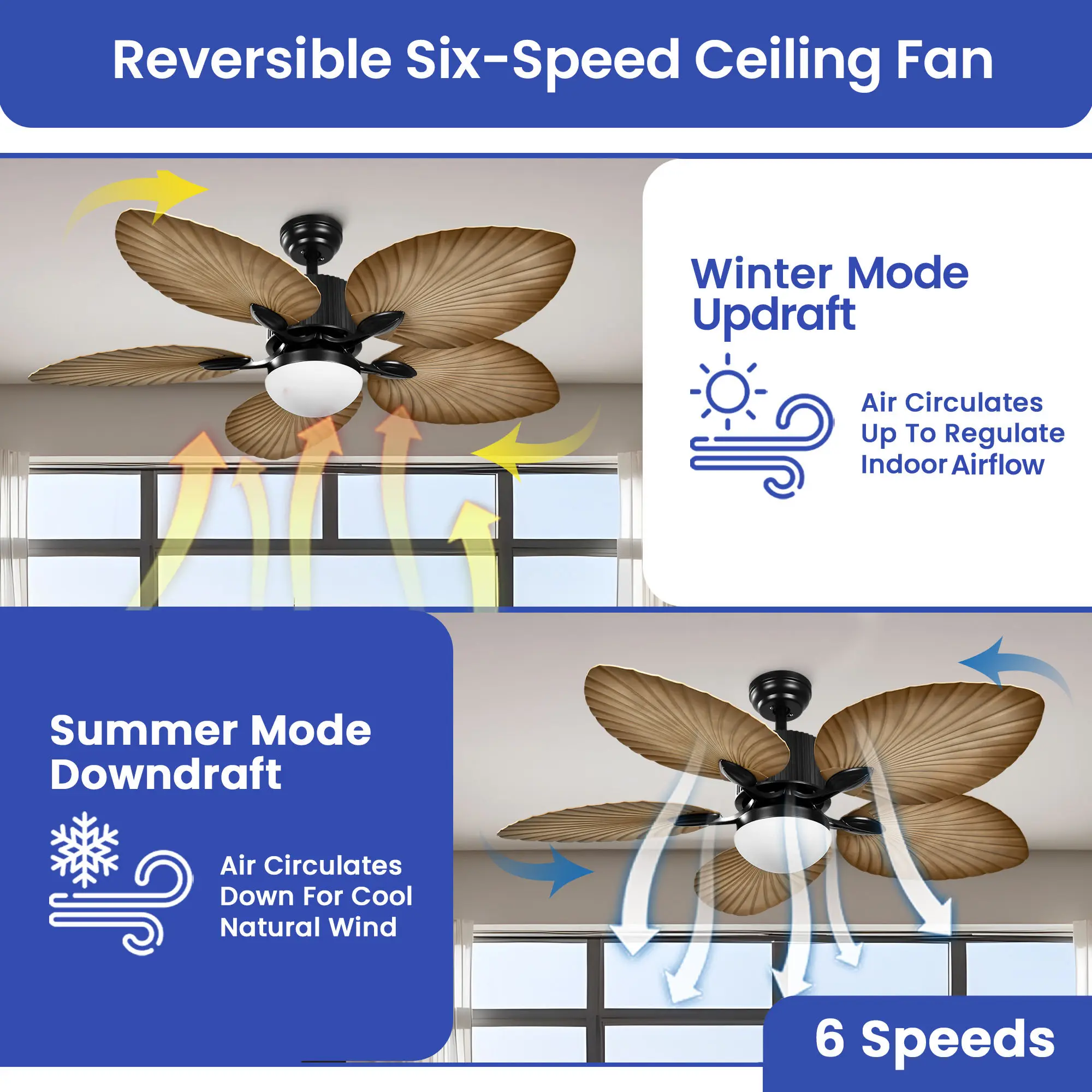 Reversible Six-Speed Ceiling Fan

Winter Mode Updraft

Air Circulates Up To Regulate Indoor Airflow

Summer Mode Downdraft

Air Circulates Down For Cool Natural Wind

6 Speeds